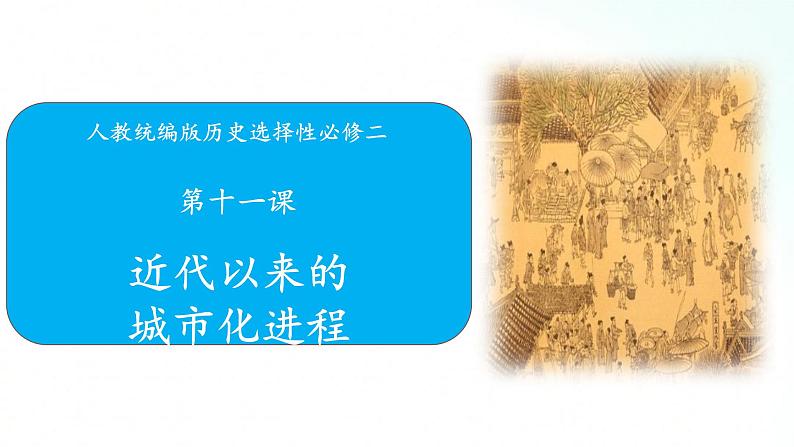 人教统编版历史选择性必修二

第十一课

近代以来的
城市化进程